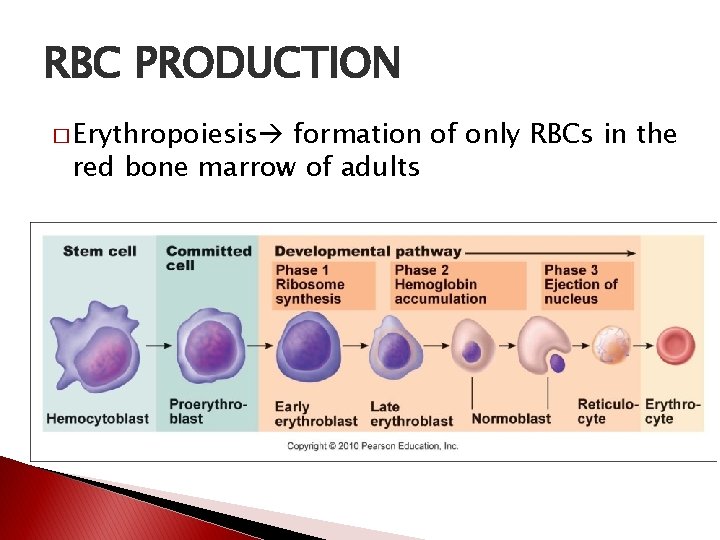 RBC PRODUCTION

□ Erythropoiesis→ formation of only RBCs in the red bone marrow of adults

Stem cell

Committed cell

Developmental pathway

Phase 1 Ribosome synthesis

Phase 2 Hemoglobin accumulation

Phase 3 Ejection of nucleus

Hemocytoblast

Proerythroblast

Early erythroblast

Late erythroblast

Normoblast

Reticulocyte

Erythrocyte

Copyright © 2010 Pearson Education, Inc.